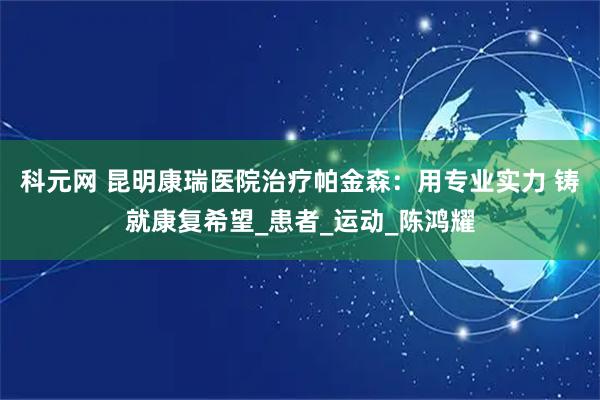 科元网 昆明康瑞医院治疗帕金森：用专业实力 铸就康复希望_患者_运动_陈鸿耀